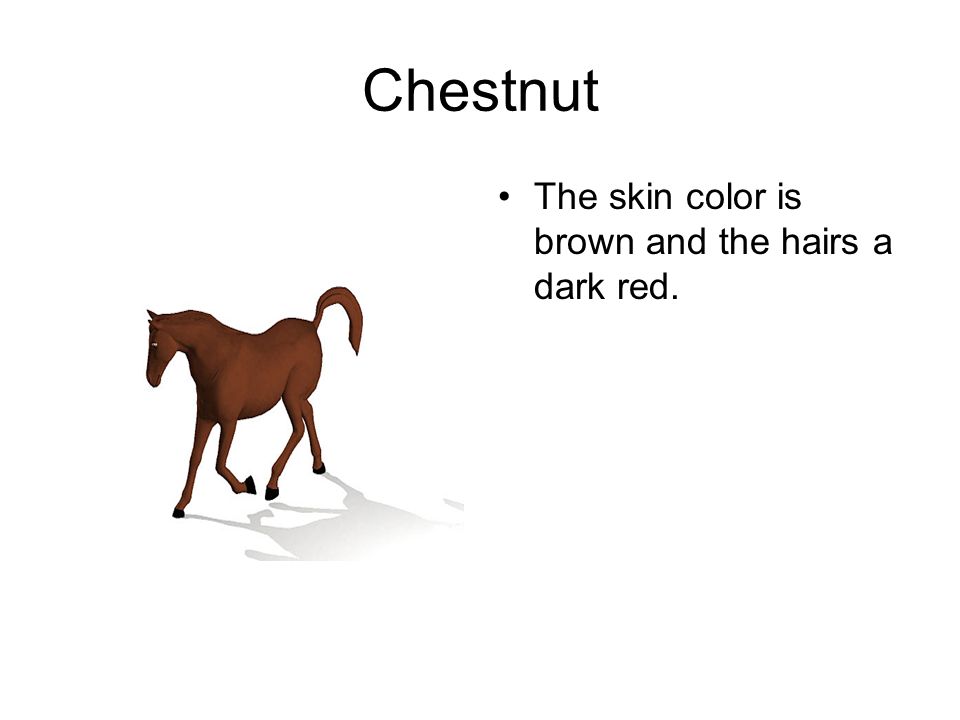 Chestnut

• The skin color is brown and the hairs a dark red.